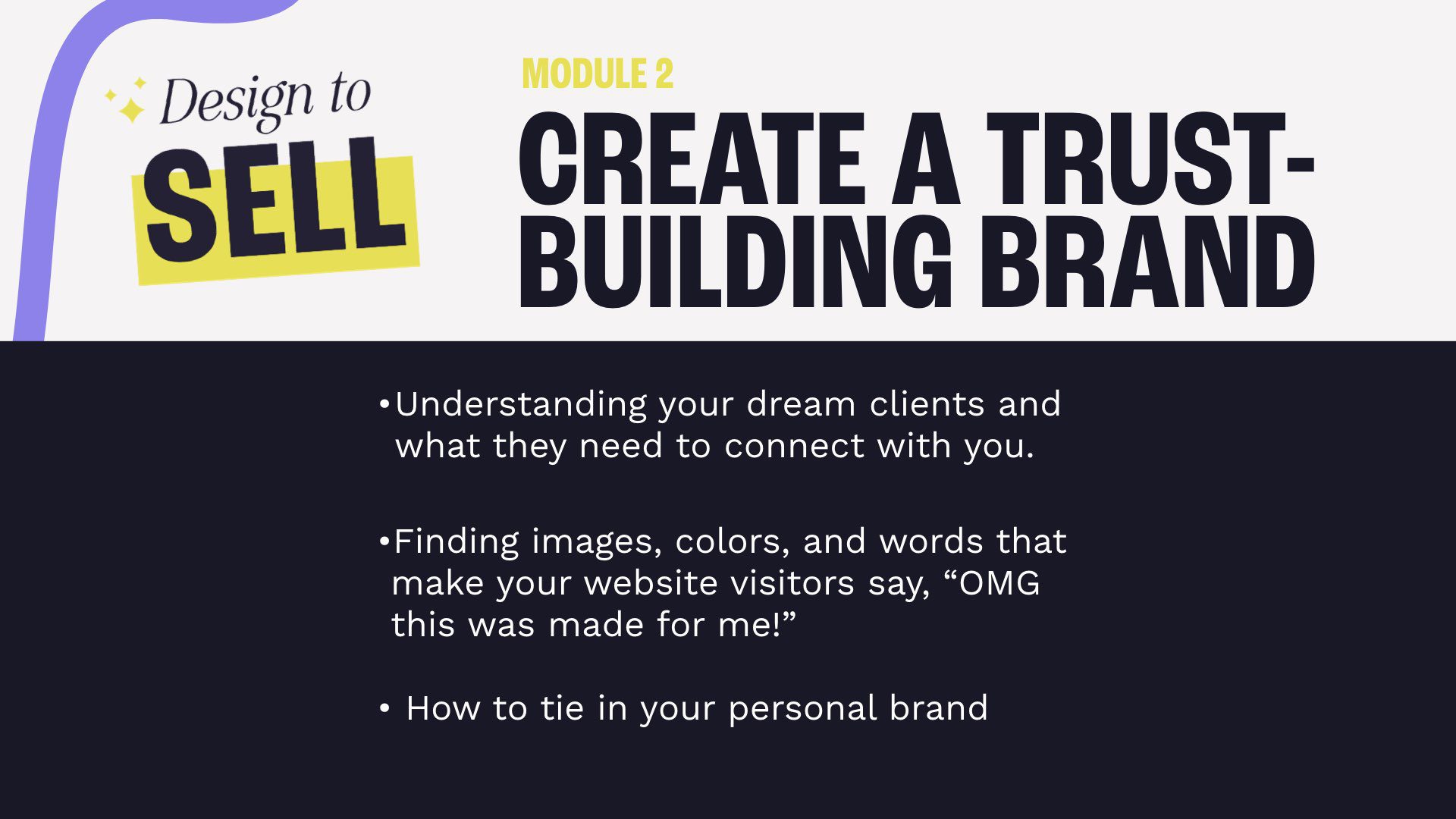 Design to SELL

MODULE 2

CREATE A TRUST-BUILDING BRAND

•Understanding your dream clients and what they need to connect with you.

•Finding images, colors, and words that make your website visitors say, “OMG this was made for me!”

• How to tie in your personal brand